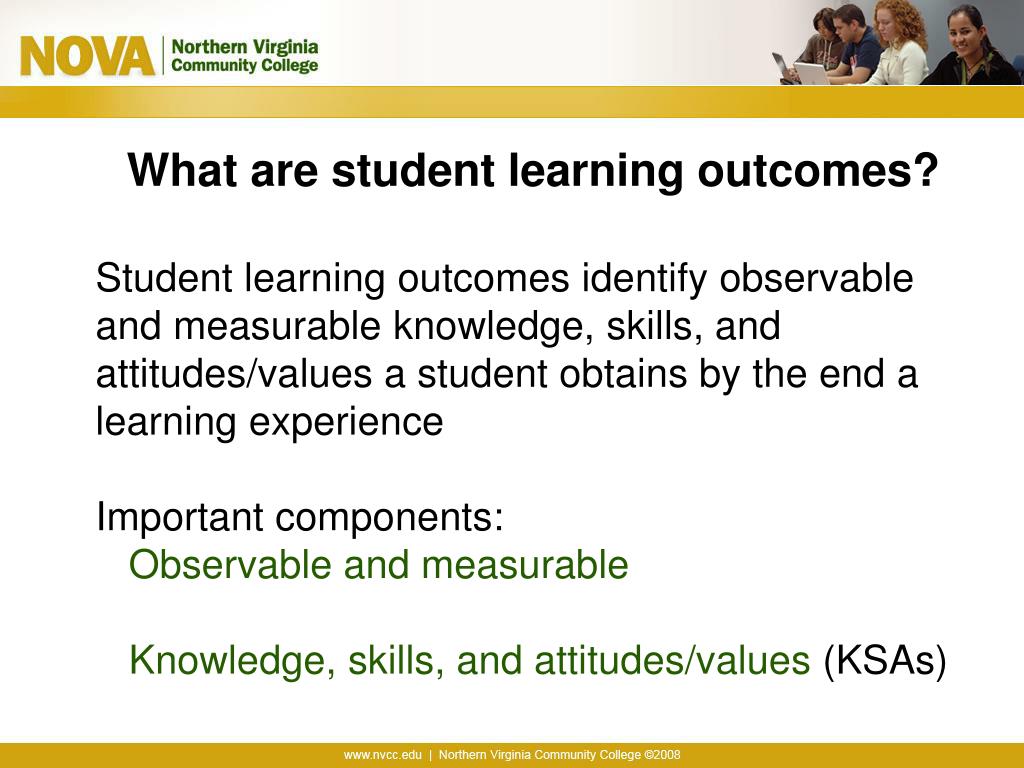 NOVA | Northern Virginia Community College

What are student learning outcomes?

Student learning outcomes identify observable and measurable knowledge, skills, and attitudes/values a student obtains by the end a learning experience

Important components:
Observable and measurable

Knowledge, skills, and attitudes/values (KSAs)

www.nvcc.edu | Northern Virginia Community College ©2008